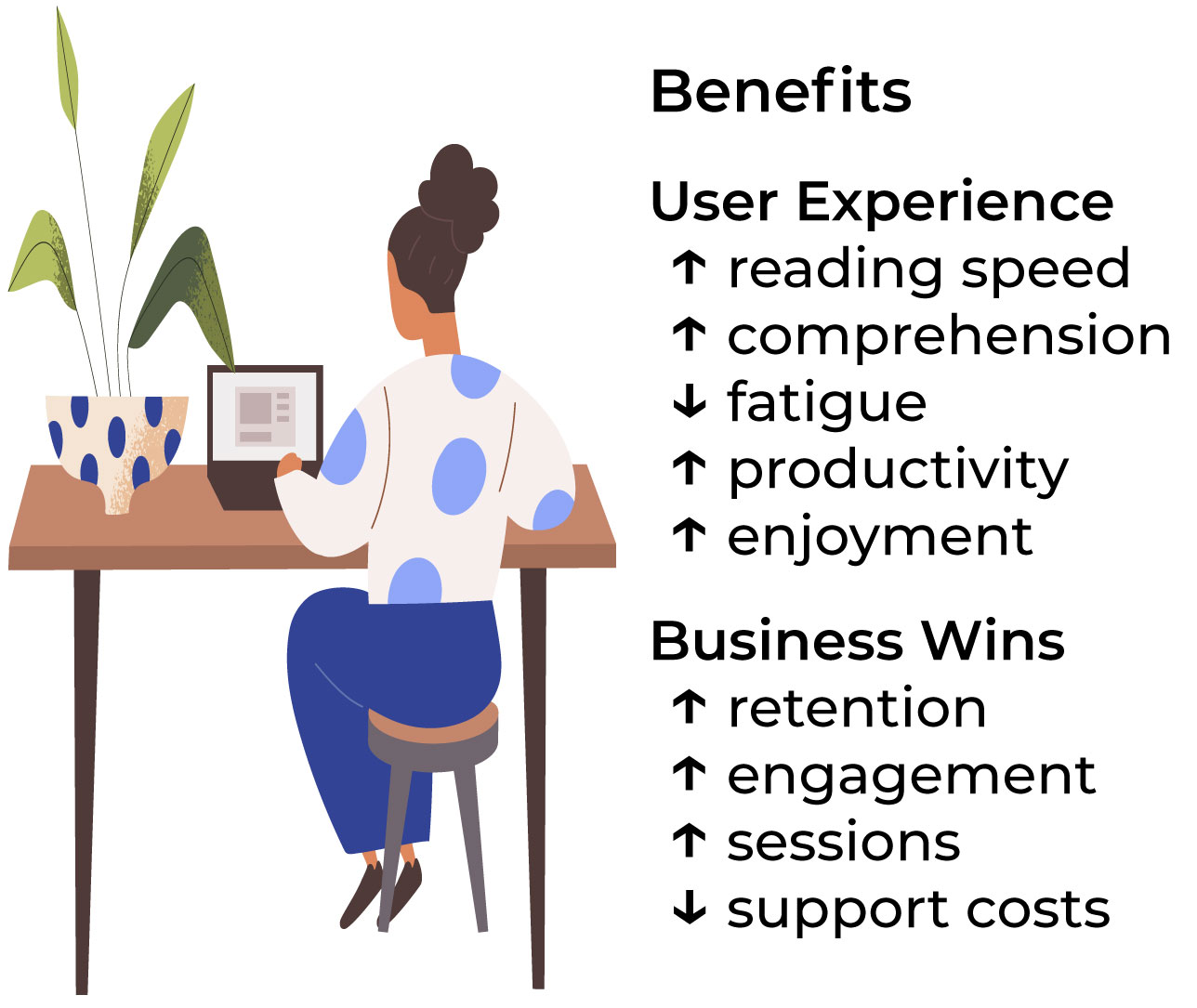 Benefits

User Experience
↑ reading speed
↑ comprehension
↓ fatigue
↑ productivity
↑ enjoyment

Business Wins
↑ retention
↑ engagement
↑ sessions
↓ support costs